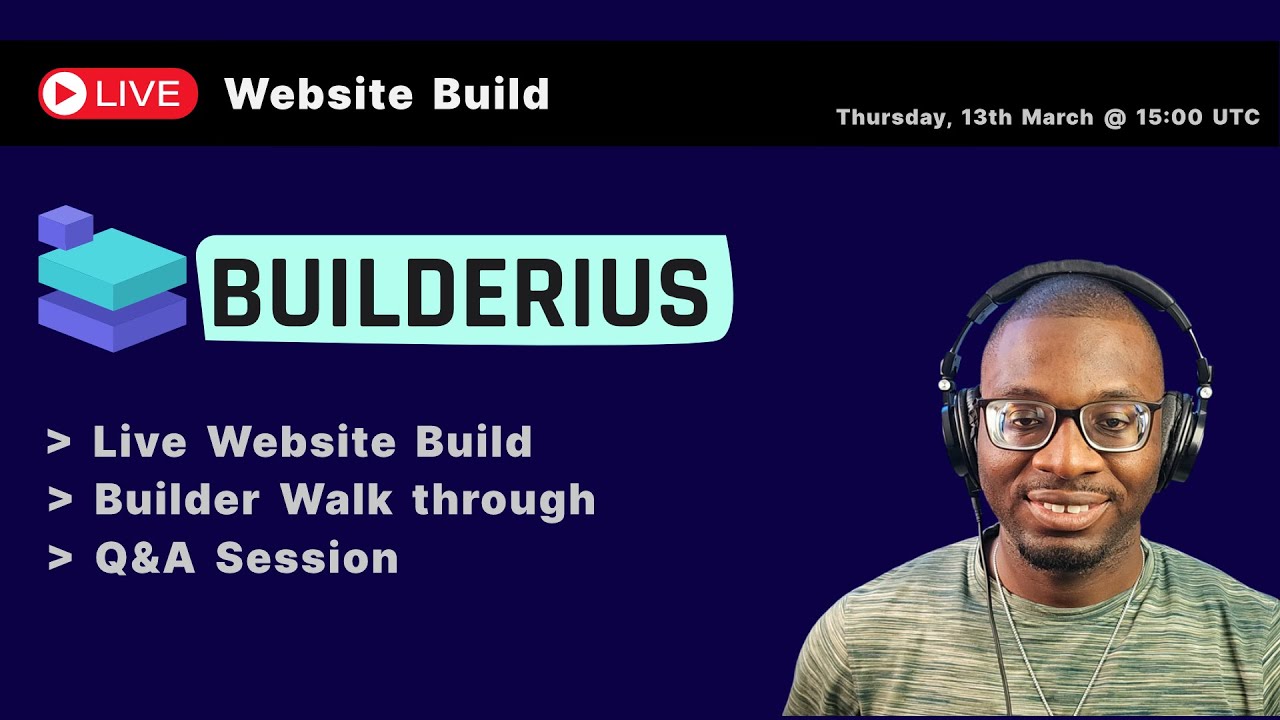 LIVE Website Build

Thursday, 13th March @ 15:00 UTC

BUILDERIUS

> Live Website Build
> Builder Walk through
> Q&A Session